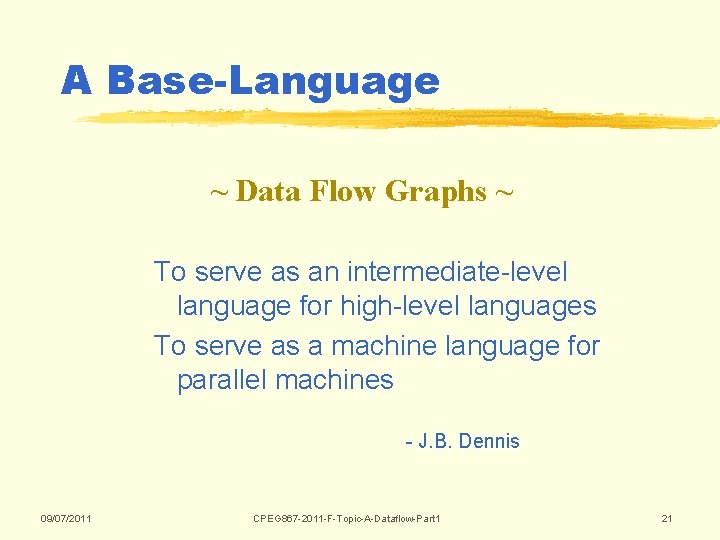 A Base-Language

~ Data Flow Graphs ~

To serve as an intermediate-level language for high-level languages

To serve as a machine language for parallel machines

- J.B. Dennis

09/07/2011

CPEG867-2011-F-Topic-A-Dataflow-Part1

21